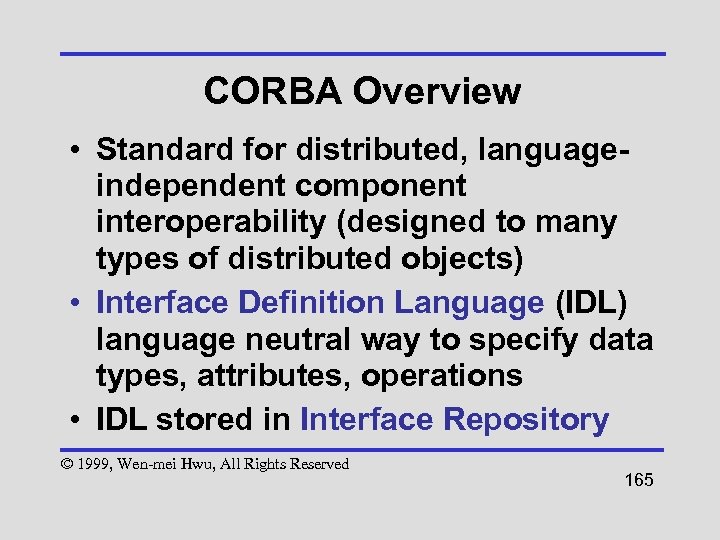 CORBA Overview

• Standard for distributed, language-independent component interoperability (designed to many types of distributed objects)
• Interface Definition Language (IDL) language neutral way to specify data types, attributes, operations
• IDL stored in Interface Repository

© 1999, Wen-mei Hwu, All Rights Reserved

165